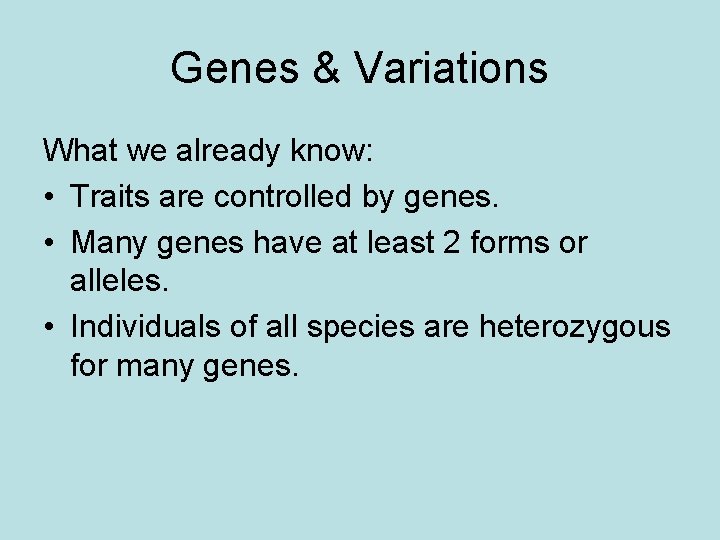 Genes & Variations

What we already know:

• Traits are controlled by genes.

• Many genes have at least 2 forms or alleles.

• Individuals of all species are heterozygous for many genes.